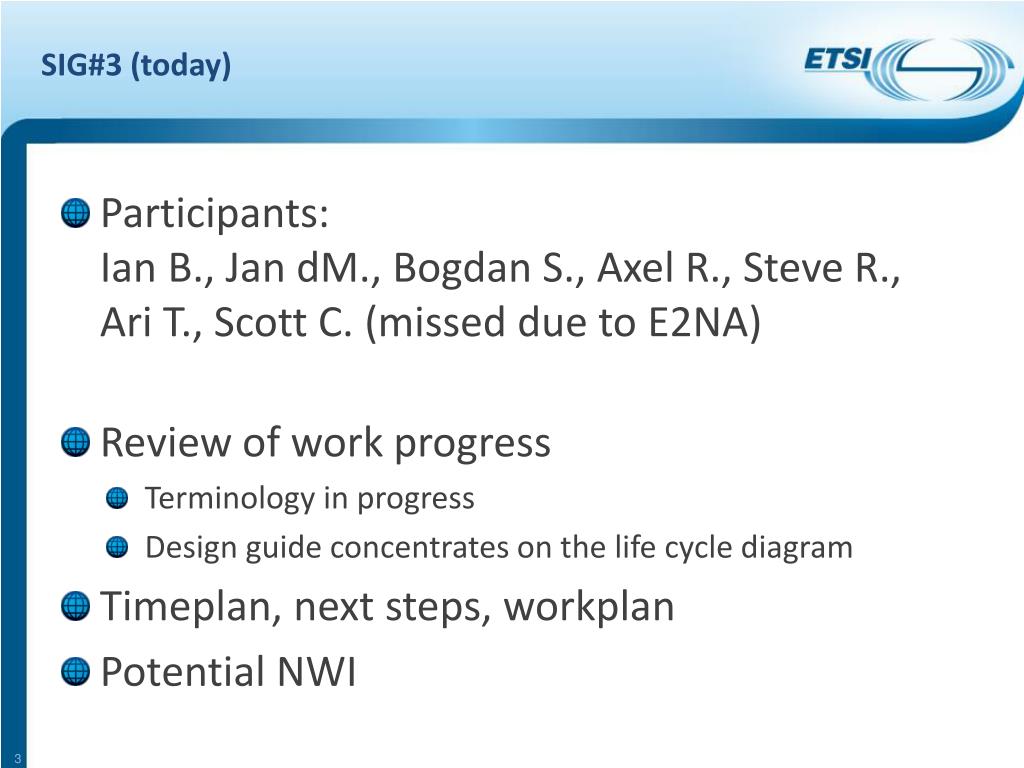 SIG#3 (today)

ETSI

Participants:
Ian B., Jan dM., Bogdan S., Axel R., Steve R., Ari T., Scott C. (missed due to E2NA)

Review of work progress

Terminology in progress

Design guide concentrates on the life cycle diagram

Timeplan, next steps, workplan

Potential NWI

3